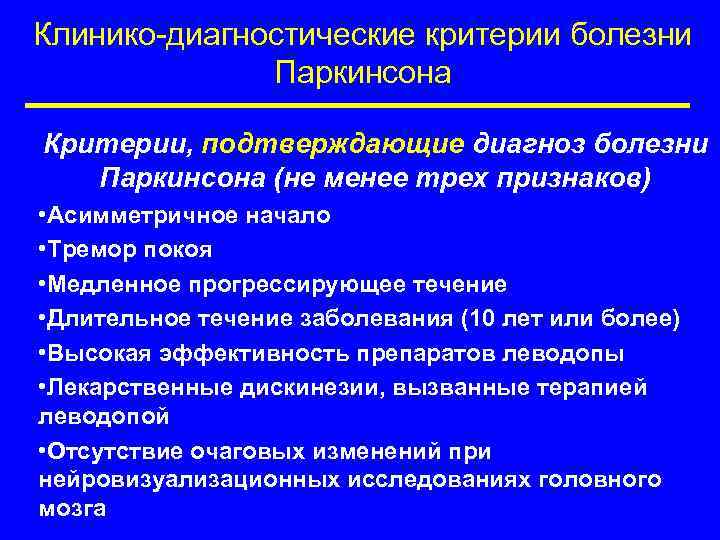 Клинико-диагностические критерии болезни Паркинсона

Критерии, подтверждающие диагноз болезни Паркинсона (не менее трех признаков)

•Асимметричное начало

•Тремор покоя

•Медленное прогрессирующее течение

•Длительное течение заболевания (10 лет или более)

•Высокая эффективность препаратов леводопы

•Лекарственные дискинезии, вызванные терапией леводопой

•Отсутствие очаговых изменений при нейровизуализационных исследованиях головного мозга